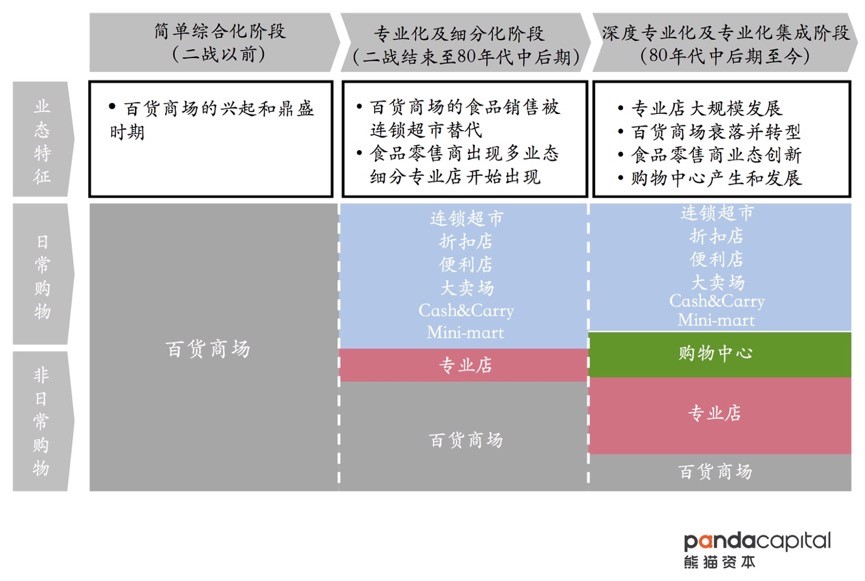 简单综合化阶段
(二战以前)

专业化及细分化阶段
(二战结束至80年代中后期)

深度专业化及专业化集成阶段
(80年代中后期至今)

业态特征

• 百货商场的兴起和鼎盛时期

• 百货商场的食品销售被连锁超市替代
• 食品零售商出现多业态细分专业店开始出现

• 专业店大规模发展
• 百货商场衰落并转型
• 食品零售商业态创新
• 购物中心产生和发展

日常购物

非日常购物

百货商场

连锁超市
折扣店
便利店
大卖场
Cash&Carry
Mini-mart

专业店

百货商场

连锁超市
折扣店
便利店
大卖场
Cash&Carry
Mini-mart

购物中心

专业店

百货商场

pandacapital
熊猫资本